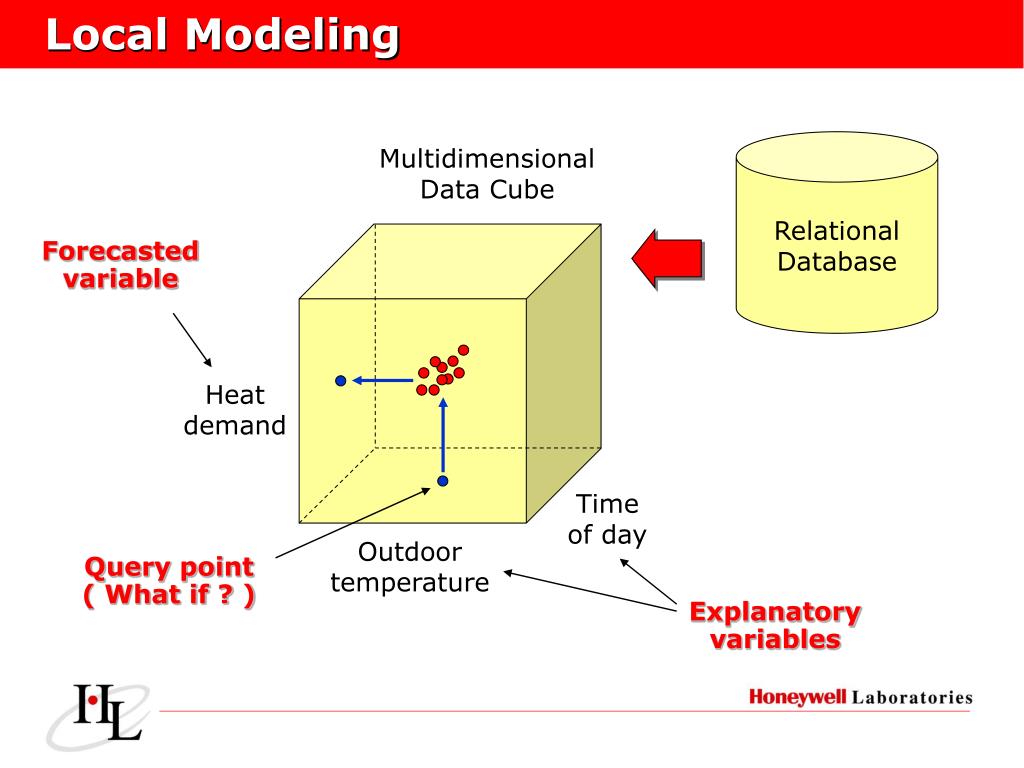 Local Modeling

Multidimensional Data Cube

Relational Database

Forecasted variable

Heat demand

Time of day

Outdoor temperature

Query point ( What if ? )

Explanatory variables

HL

Honeywell Laboratories